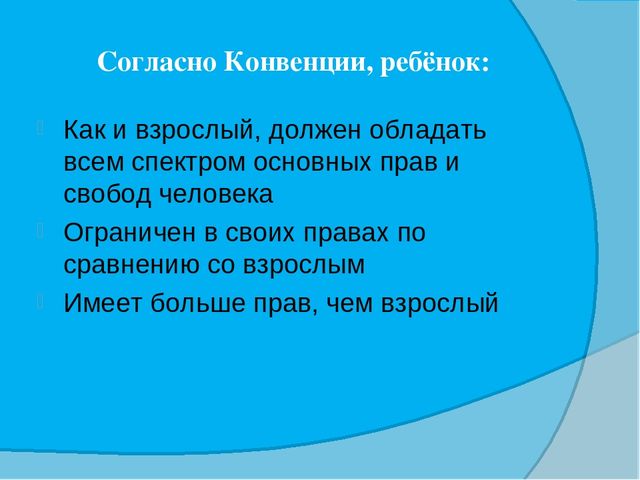 Согласно Конвенции, ребёнок:

Как и взрослый, должен обладать всем спектром основных прав и свобод человека

Ограничен в своих правах по сравнению со взрослым

Имеет больше прав, чем взрослый